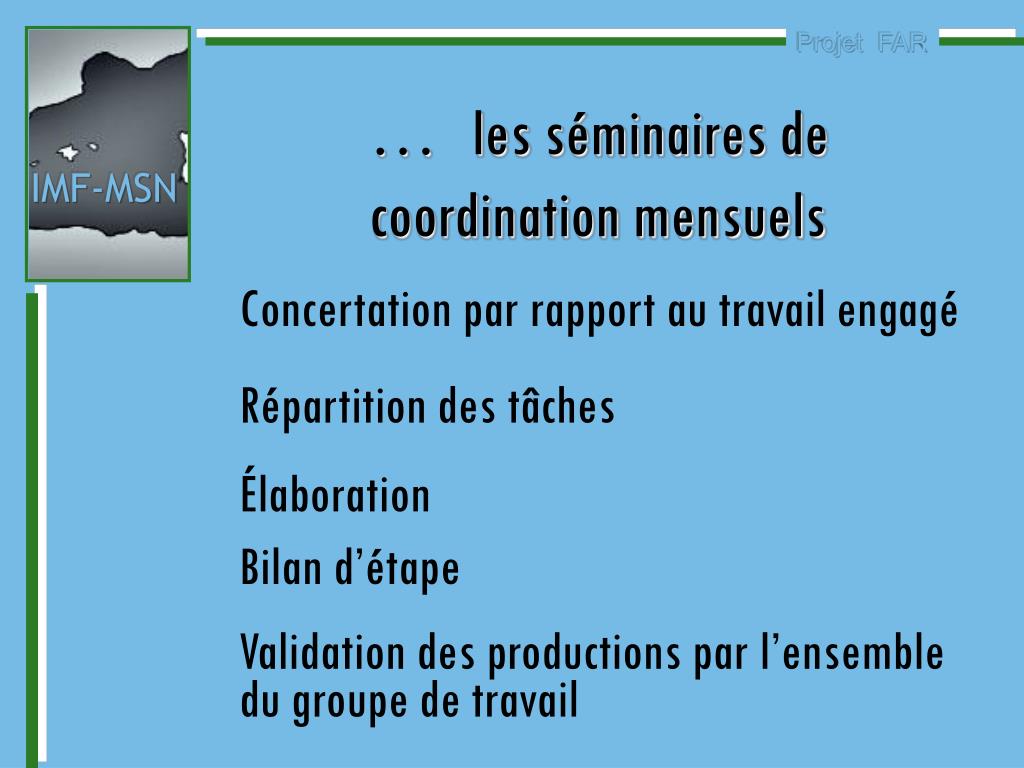 IMF-MSN

Projet FAR

… les séminaires de coordination mensuels

Concertation par rapport au travail engagé

Répartition des tâches

Élaboration

Bilan d’étape

Validation des productions par l’ensemble du groupe de travail